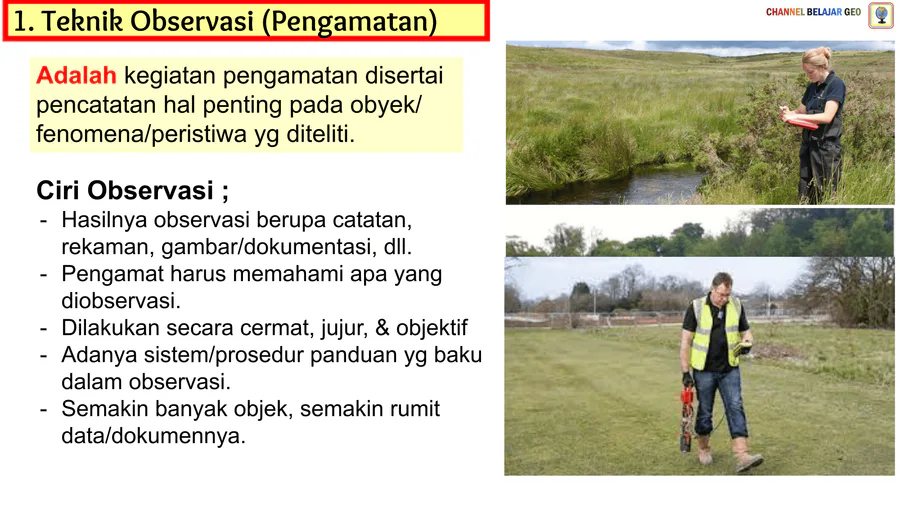 1. Teknik Observasi (Pengamatan)

CHANNEL BELAJAR GEO

Adalah kegiatan pengamatan disertai pencatatan hal penting pada obyek/ fenomena/peristiwa yg diteliti.

Ciri Observasi ;
- Hasilnya observasi berupa catatan, rekaman, gambar/dokumentasi, dll.
- Pengamat harus memahami apa yang diobservasi.
- Dilakukan secara cermat, jujur, & objektif
- Adanya sistem/prosedur panduan yg baku dalam observasi.
- Semakin banyak objek, semakin rumit data/dokumennya.